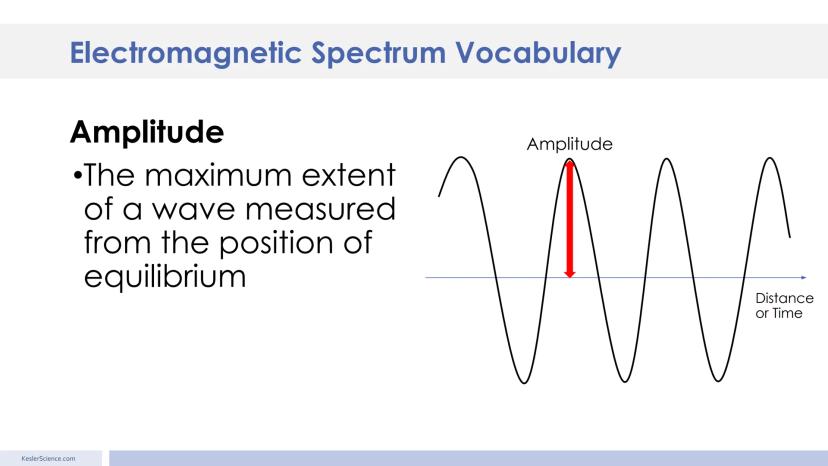 Electromagnetic Spectrum Vocabulary

Amplitude

•The maximum extent of a wave measured from the position of equilibrium

Amplitude

Distance or Time

KeslerScience.com